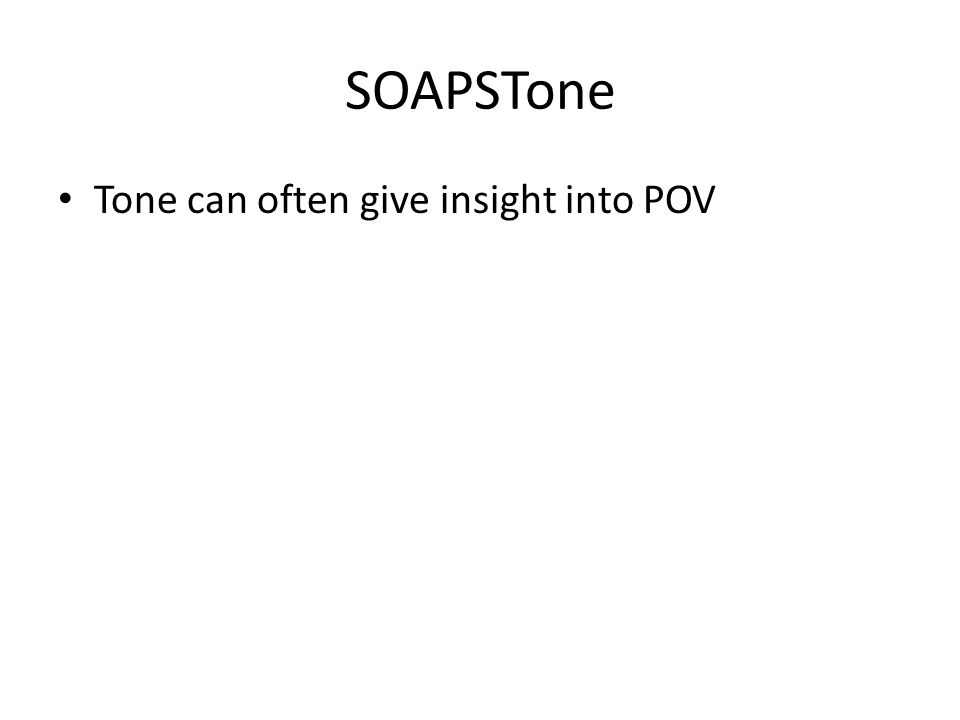 SOAPSTone

• Tone can often give insight into POV